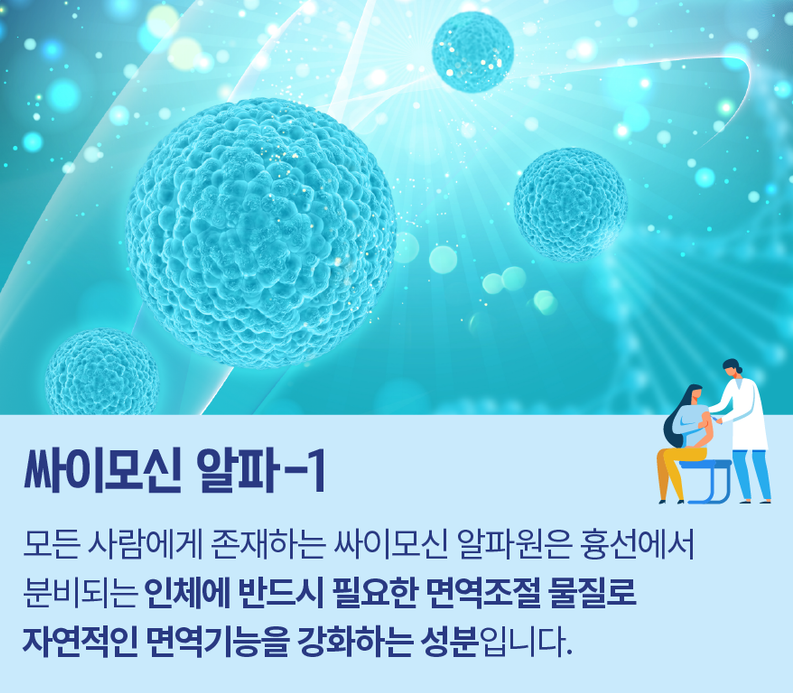 싸이모신 알파-1

모든 사람에게 존재하는 싸이모신 알파원은 흉선에서 분비되는 인체에 반드시 필요한 면역조절 물질로 자연적인 면역기능을 강화하는 성분입니다.